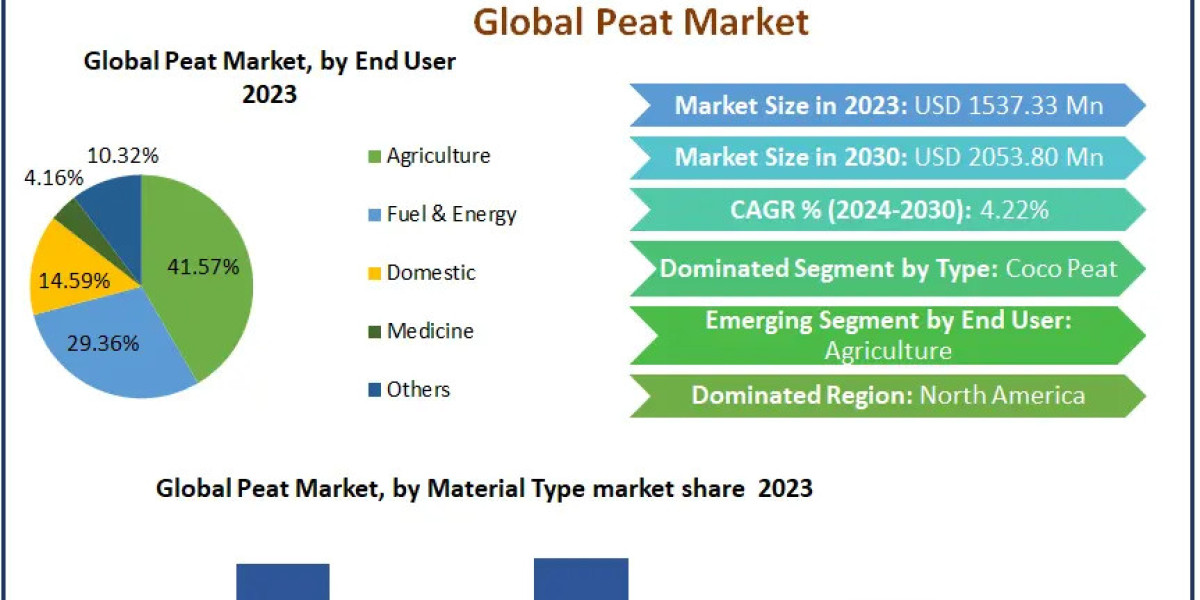 Global Peat Market

Global Peat Market, by End User 2023

10.32%
4.16%
14.59%
41.57%
29.36%

Agriculture
Fuel & Energy
Domestic
Medicine
Others

Market Size in 2023: USD 1537.33 Mn

Market Size in 2030: USD 2053.80 Mn

CAGR % (2024-2030): 4.22%

Dominated Segment by Type: Coco Peat

Emerging Segment by End User: Agriculture

Dominated Region: North America

Global Peat Market, by Material Type market share 2023